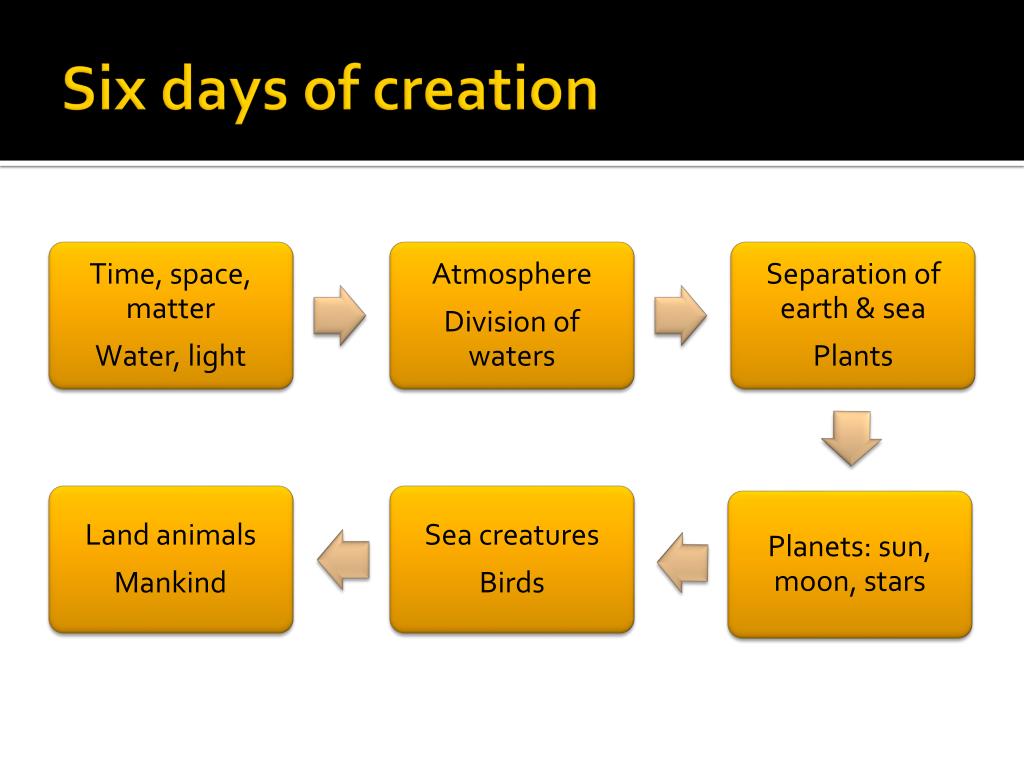 Six days of creation

Time, space, matter

Water, light

Atmosphere

Division of waters

Separation of earth & sea

Plants

Planets: sun, moon, stars

Sea creatures

Birds

Land animals

Mankind